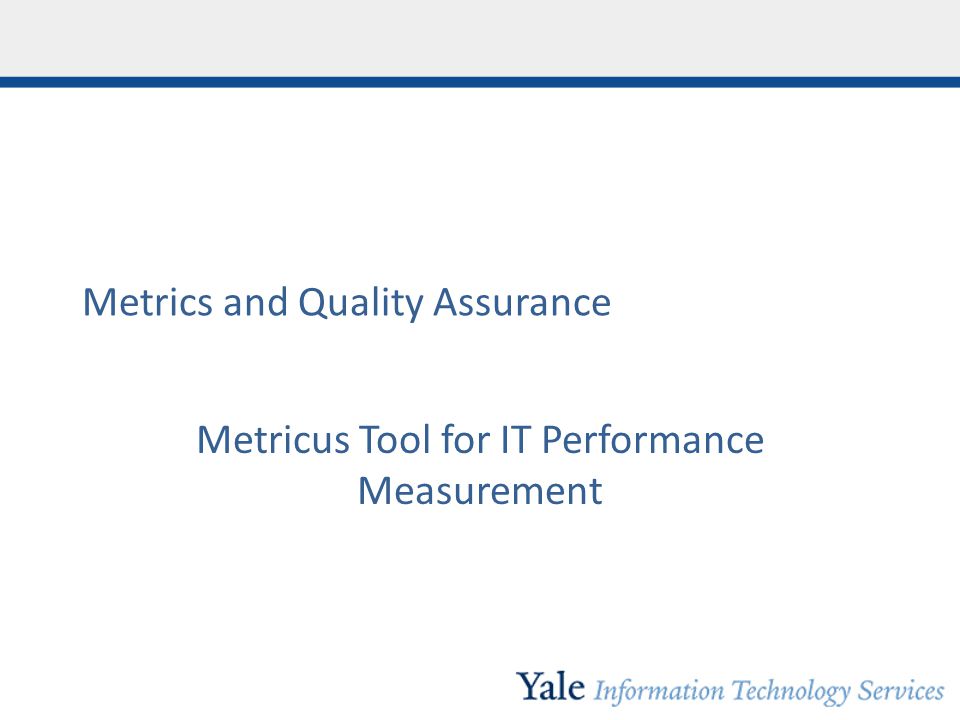 Metrics and Quality Assurance

Metricus Tool for IT Performance Measurement

Yale Information Technology Services